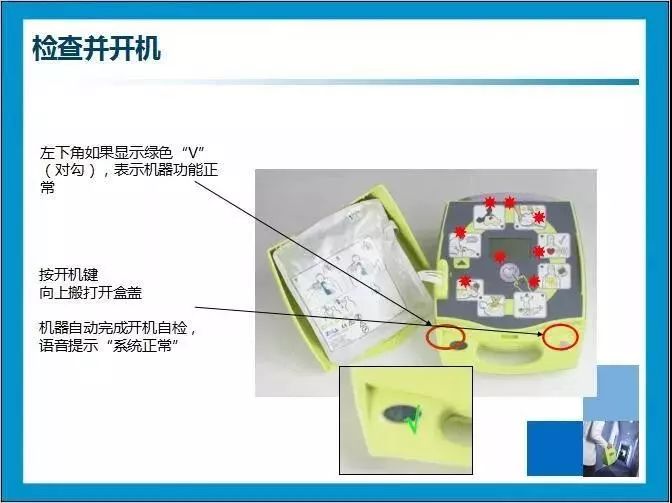 检查并开机

左下角如果显示绿色“V”（对勾），表示机器功能正常

按开机键
向上搬打开盒盖

机器自动完成开机自检，语音提示“系统正常”